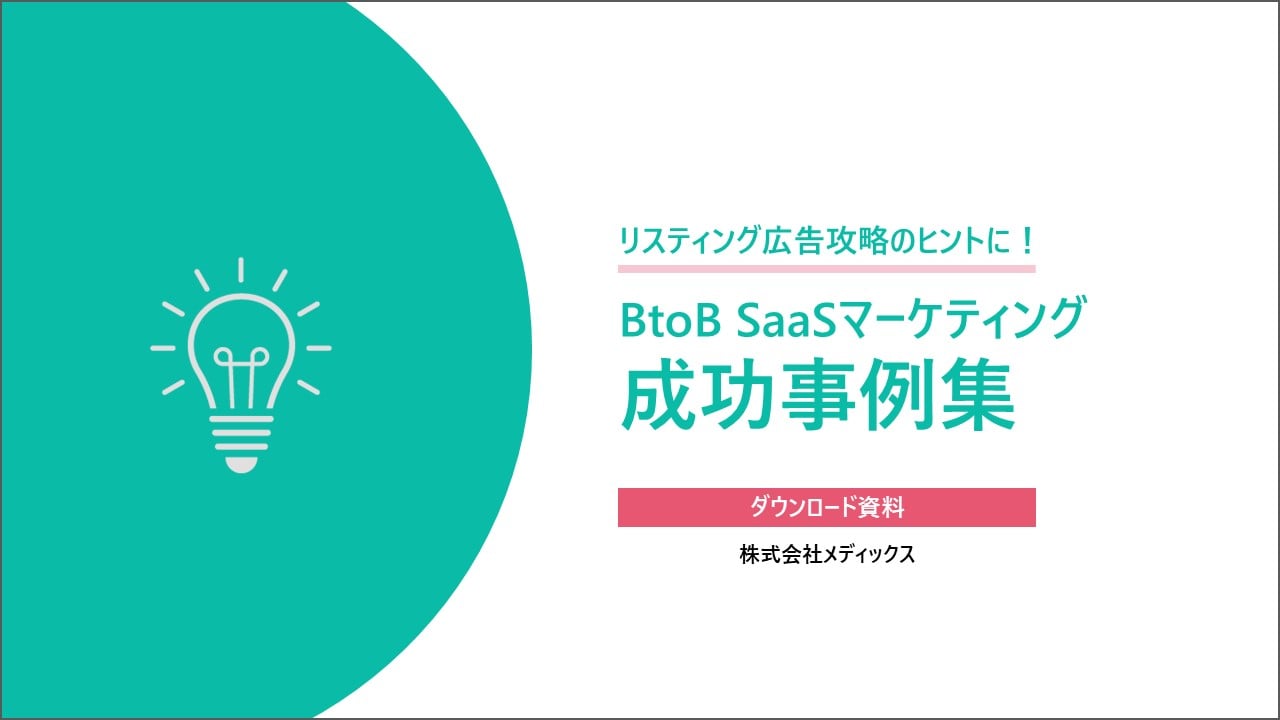 リスティング広告攻略のヒントに！

BtoB SaaSマーケティング
成功事例集

ダウンロード資料

株式会社メディックス